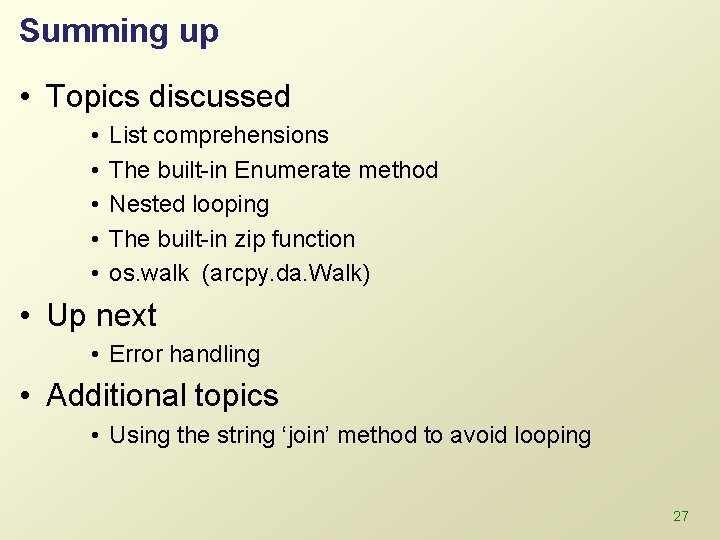 Summing up

• Topics discussed
  • List comprehensions
  • The built-in Enumerate method
  • Nested looping
  • The built-in zip function
  • os.walk (arcpy.da.Walk)

• Up next
  • Error handling

• Additional topics
  • Using the string ‘join’ method to avoid looping

27